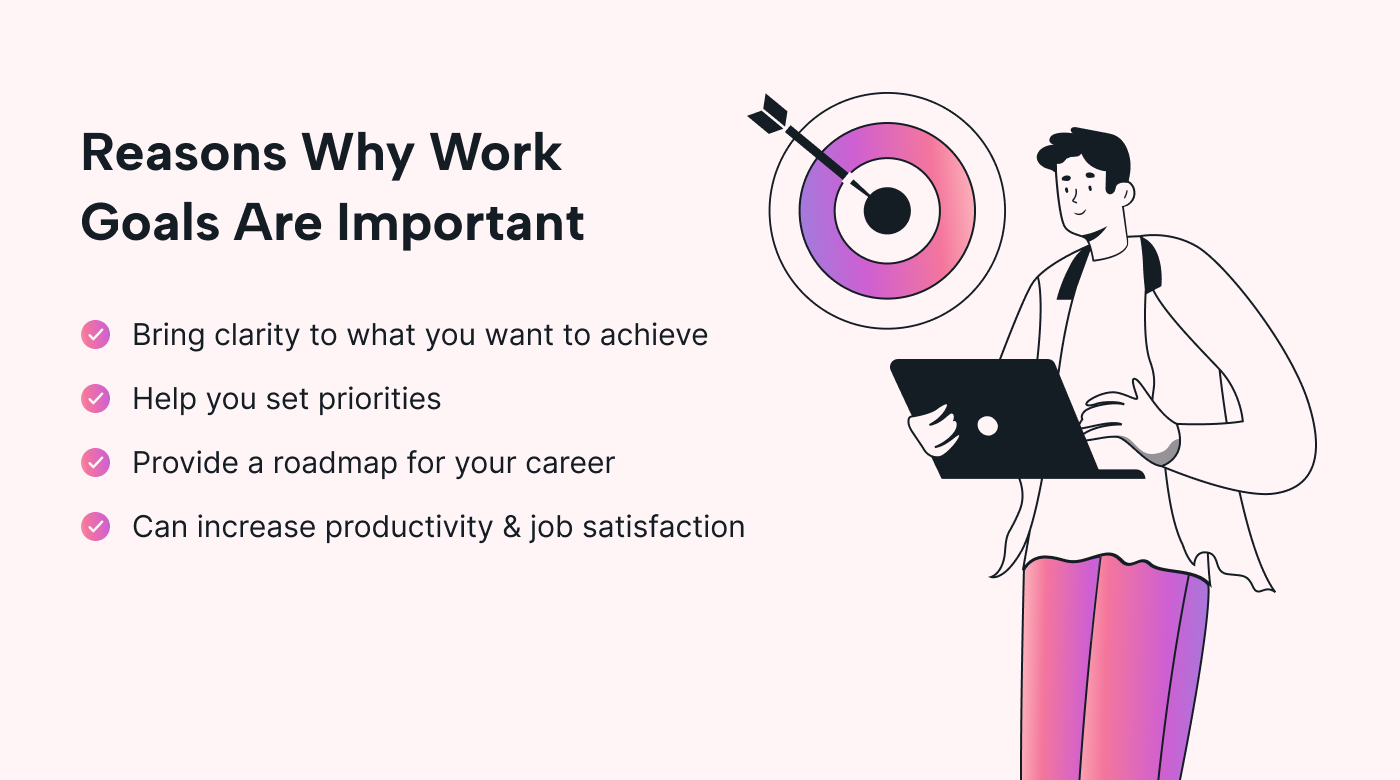 Reasons Why Work Goals Are Important

Bring clarity to what you want to achieve

Help you set priorities

Provide a roadmap for your career

Can increase productivity & job satisfaction